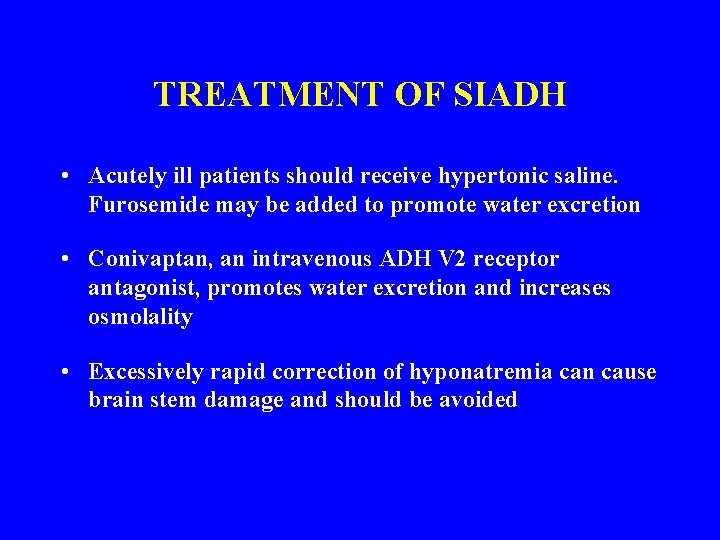 TREATMENT OF SIADH

• Acutely ill patients should receive hypertonic saline. Furosemide may be added to promote water excretion

• Conivaptan, an intravenous ADH V2 receptor antagonist, promotes water excretion and increases osmolality

• Excessively rapid correction of hyponatremia can cause brain stem damage and should be avoided